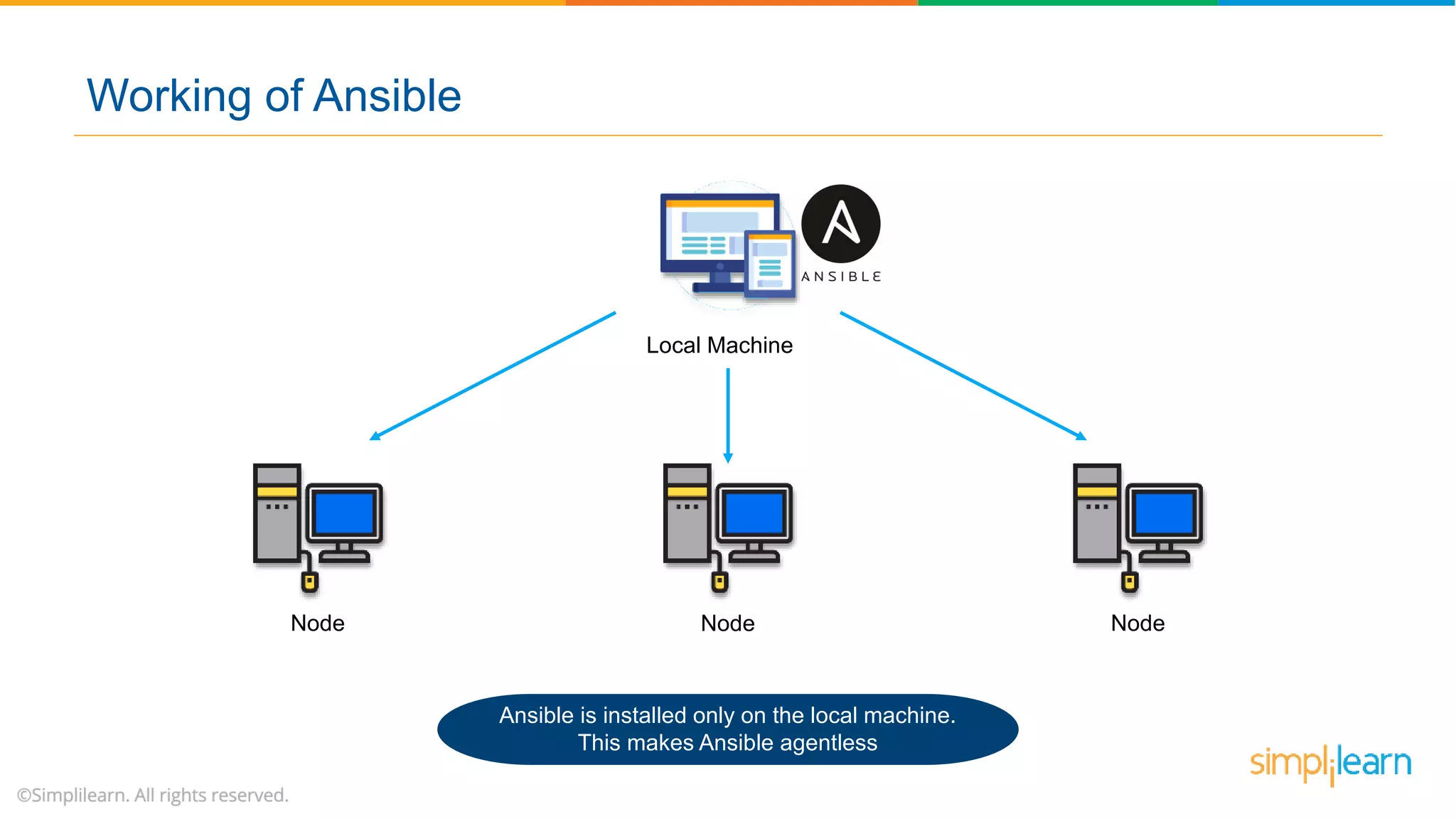 Working of Ansible

ANSIBLE

Local Machine

Node

Node

Node

Ansible is installed only on the local machine.
This makes Ansible agentless

simplilearn

©Simplilearn. All rights reserved.